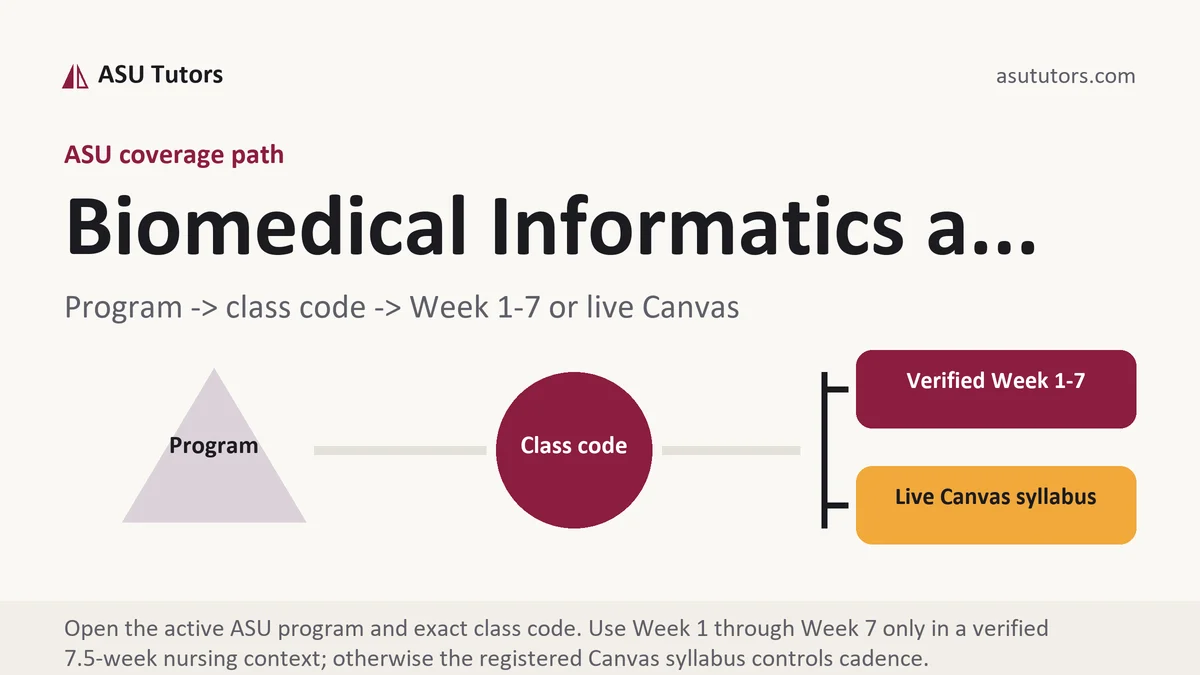 ASU Tutors

asututors.com

ASU coverage path

Biomedical Informatics a...

Program -> class code -> Week 1-7 or live Canvas

Program

Class code

Verified Week 1-7

Live Canvas syllabus

Open the active ASU program and exact class code. Use Week 1 through Week 7 only in a verified 7.5-week nursing context; otherwise the registered Canvas syllabus controls cadence.